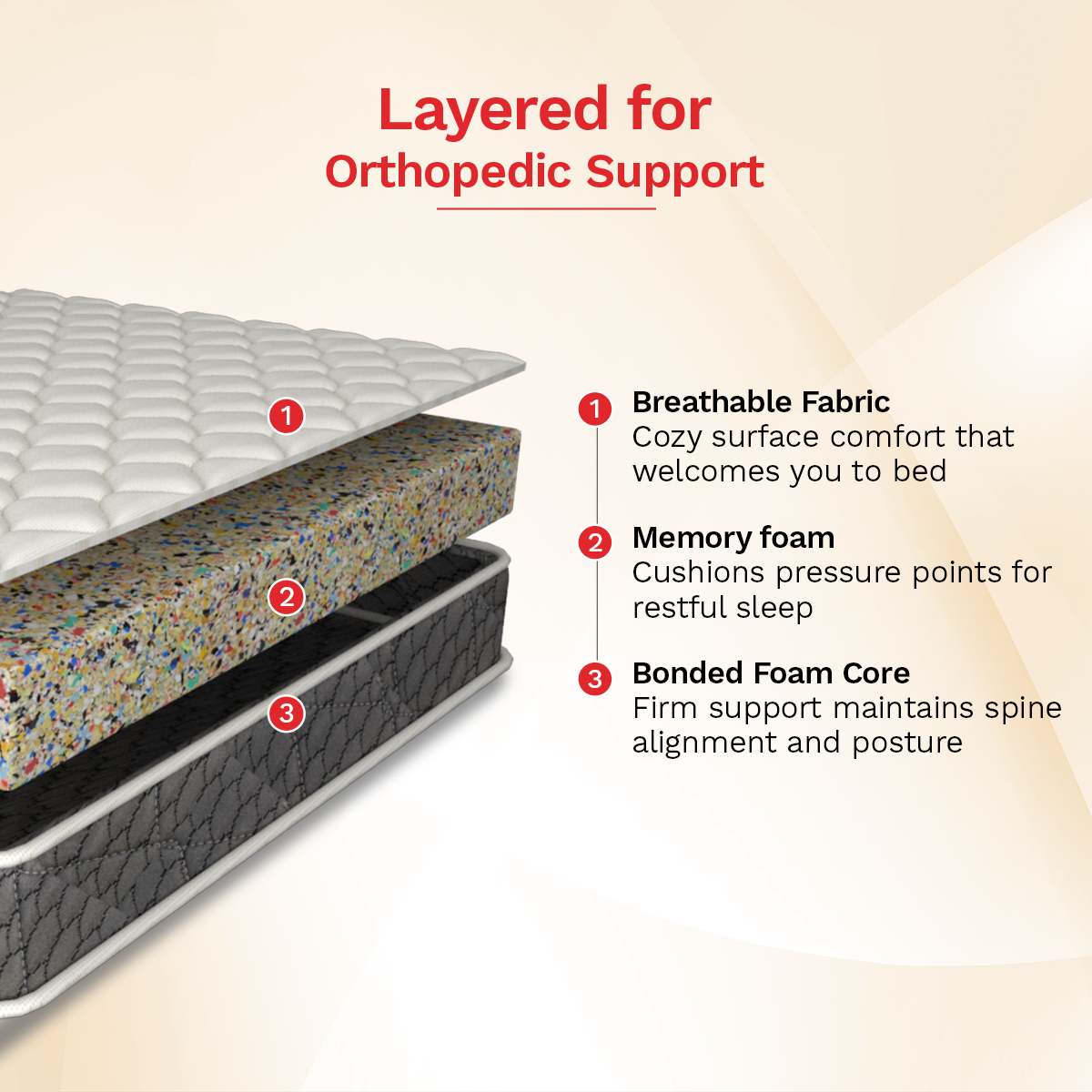 Layered for
Orthopedic Support

1

2

3

1 Breathable Fabric
Cozy surface comfort that welcomes you to bed

2 Memory foam
Cushions pressure points for restful sleep

3 Bonded Foam Core
Firm support maintains spine alignment and posture